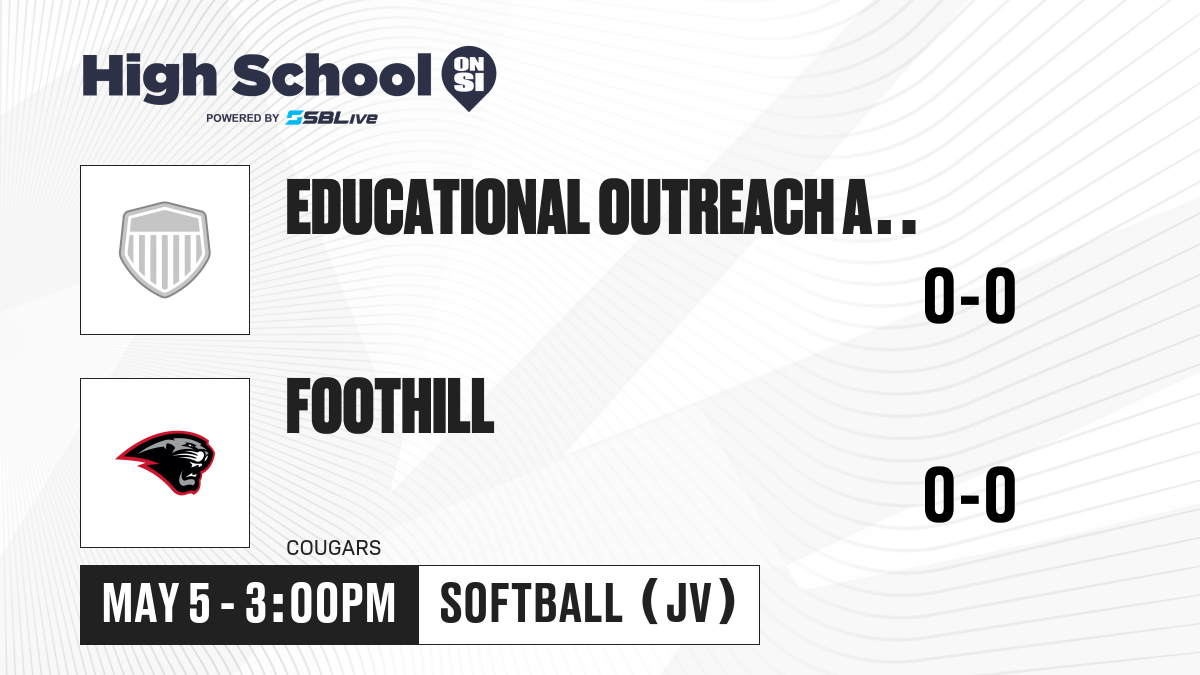 High School ON SI
POWERED BY SBLive

EDUCATIONAL OUTREACH A..
0-0

FOOTHILL
0-0
COUGARS

MAY 5 - 3:00PM
SOFTBALL (JV)